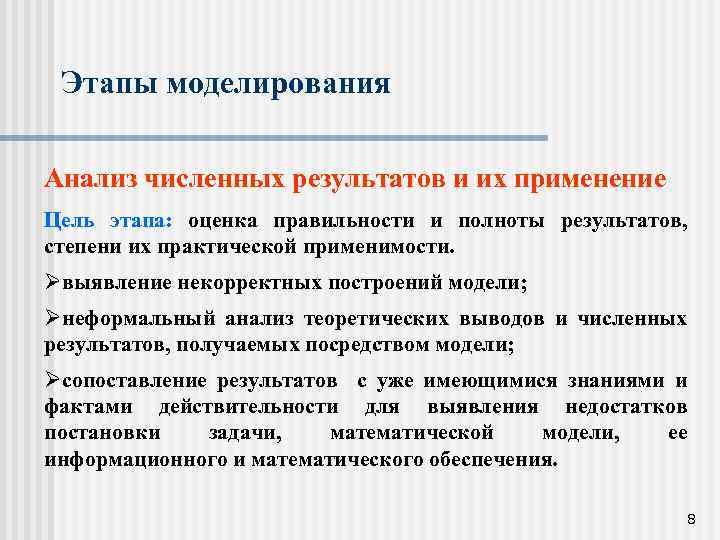 Этапы моделирования

Анализ численных результатов и их применение

Цель этапа: оценка правильности и полноты результатов, степени их практической применимости.

➢выявление некорректных построений модели;

➢неформальный анализ теоретических выводов и численных результатов, получаемых посредством модели;

➢сопоставление результатов с уже имеющимися знаниями и фактами действительности для выявления недостатков постановки задачи, математической модели, ее информационного и математического обеспечения.

8